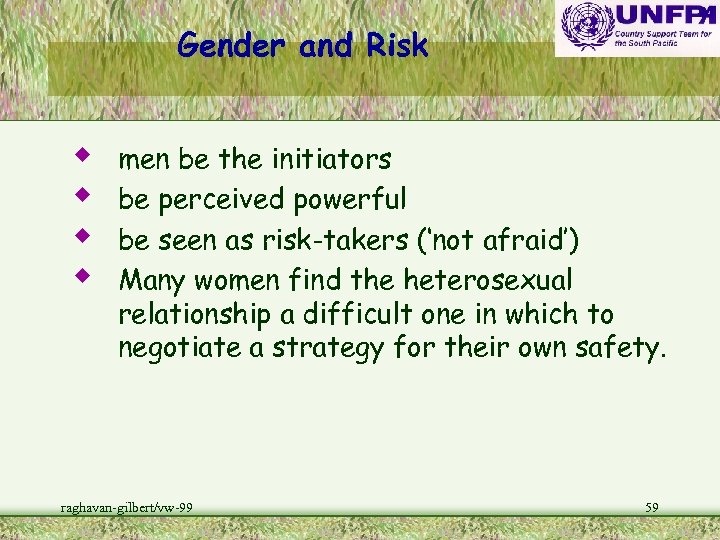 Gender and Risk

UNFPA
Country Support Team for the South Pacific

- men be the initiators
- be perceived powerful
- be seen as risk-takers ('not afraid')
- Many women find the heterosexual relationship a difficult one in which to negotiate a strategy for their own safety.

raghavan-gilbert/vw-99

59